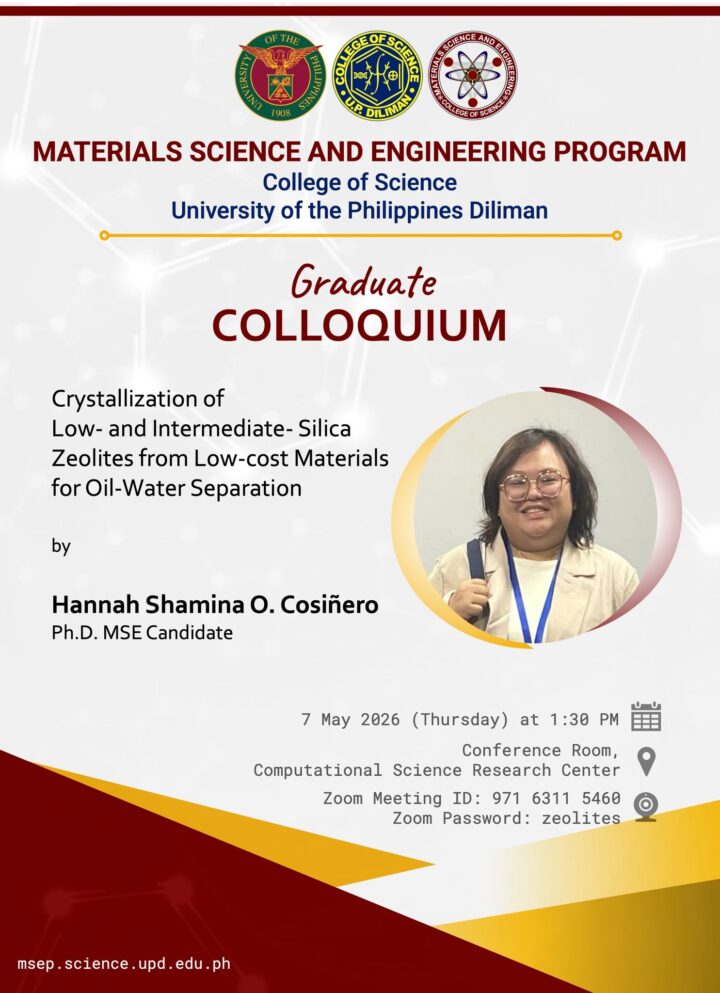 UNIVERSITY OF THE PHILIPPINES 1908

COLLEGE OF SCIENCE U.P. DILIMAN

MATERIALS SCIENCE AND ENGINEERING COLLEGE OF SCIENCE

MATERIALS SCIENCE AND ENGINEERING PROGRAM
College of Science
University of the Philippines Diliman

Graduate
COLLOQUIUM

Crystallization of Low- and Intermediate- Silica Zeolites from Low-cost Materials for Oil-Water Separation

by

Hannah Shamina O. Cosiñero
Ph.D. MSE Candidate

7 May 2026 (Thursday) at 1:30 PM

Conference Room,
Computational Science Research Center

Zoom Meeting ID: 971 6311 5460
Zoom Password: zeolites

msep.science.upd.edu.ph